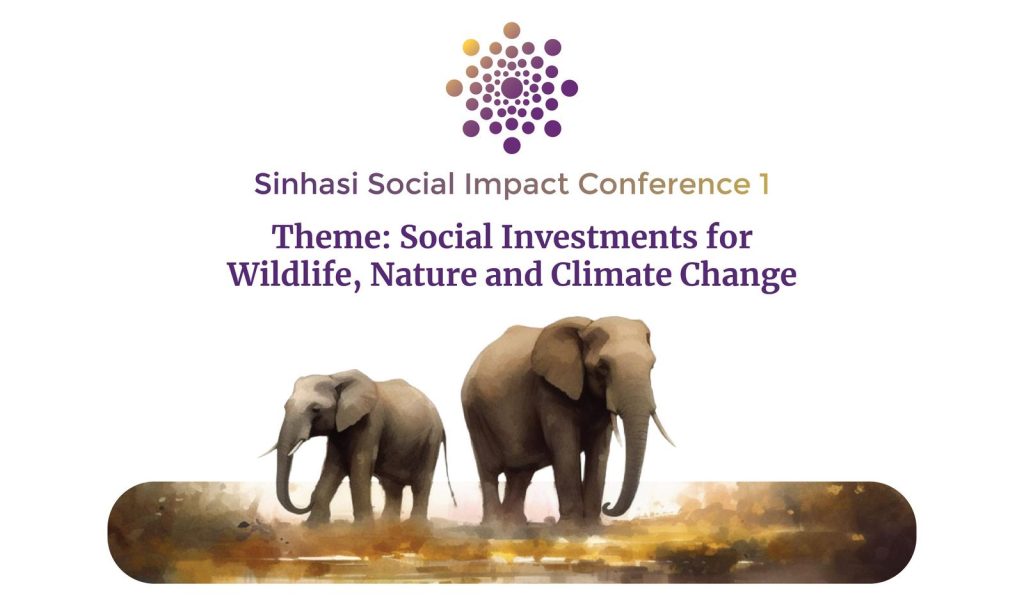 Sinhasi Social Impact Conference 1

Theme: Social Investments for Wildlife, Nature and Climate Change